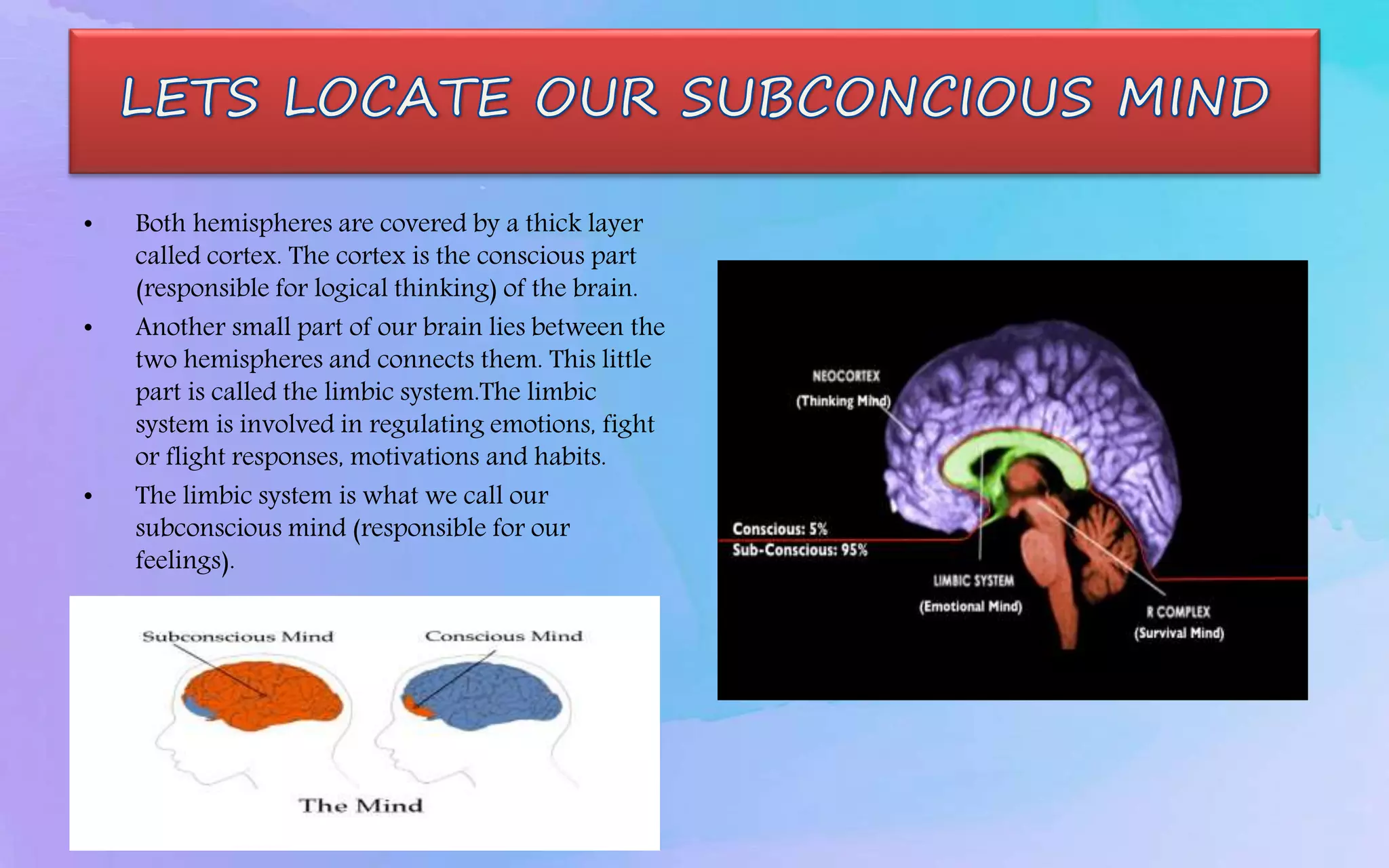 LETS LOCATE OUR SUBCONCIOUS MIND

• Both hemispheres are covered by a thick layer called cortex. The cortex is the conscious part (responsible for logical thinking) of the brain.
• Another small part of our brain lies between the two hemispheres and connects them. This little part is called the limbic system.The limbic system is involved in regulating emotions, fight or flight responses, motivations and habits.
• The limbic system is what we call our subconscious mind (responsible for our feelings).

Subconscious Mind
Conscious Mind
The Mind

NEOCORTEX
(Thinking Mind)
Conscious: 5%
Sub-Conscious: 95%
LIMBIC SYSTEM
(Emotional Mind)
R COMPLEX
(Survival Mind)